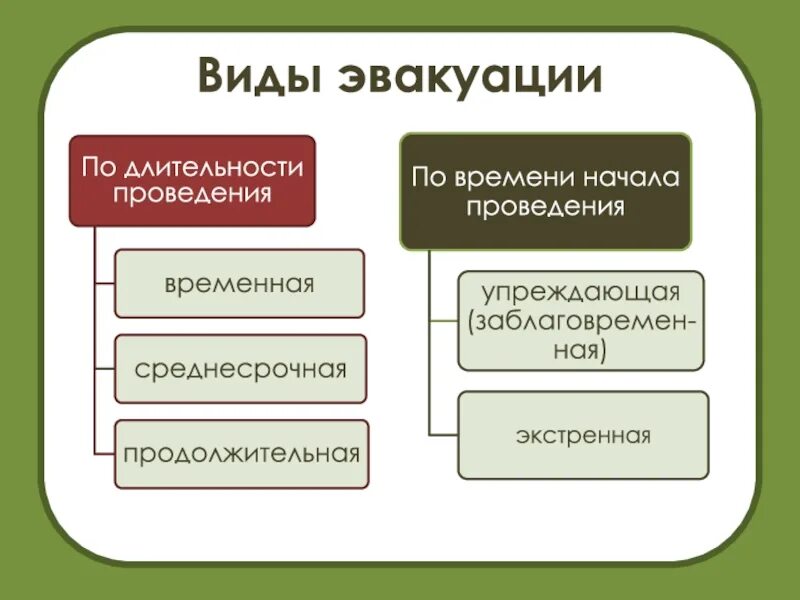 Виды эвакуации

По длительности проведения

временная

среднесрочная

продолжительная

По времени начала проведения

упреждающая (заблаговременная)

экстренная